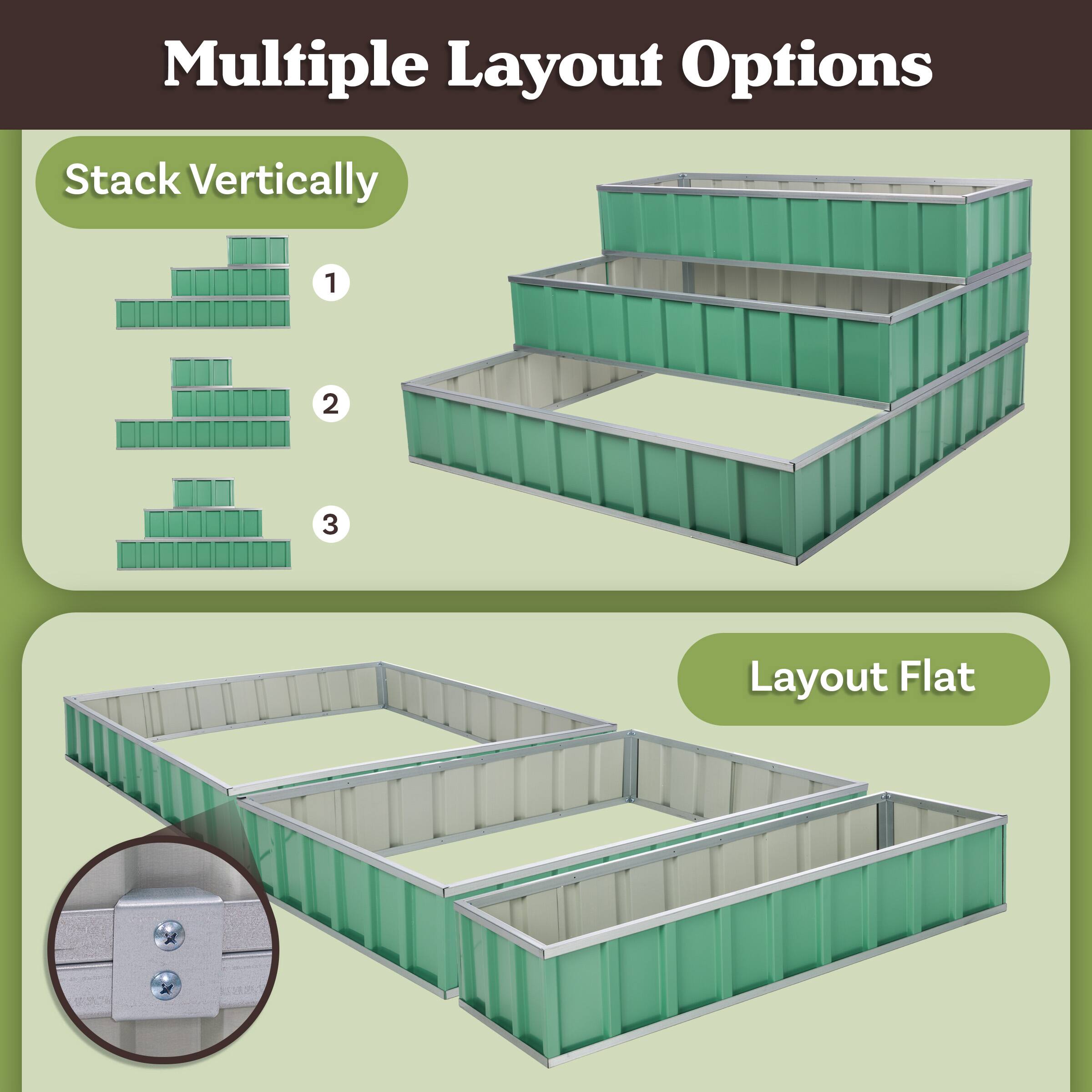 Multiple Layout Options

Stack Vertically

1

2

3

Layout Flat